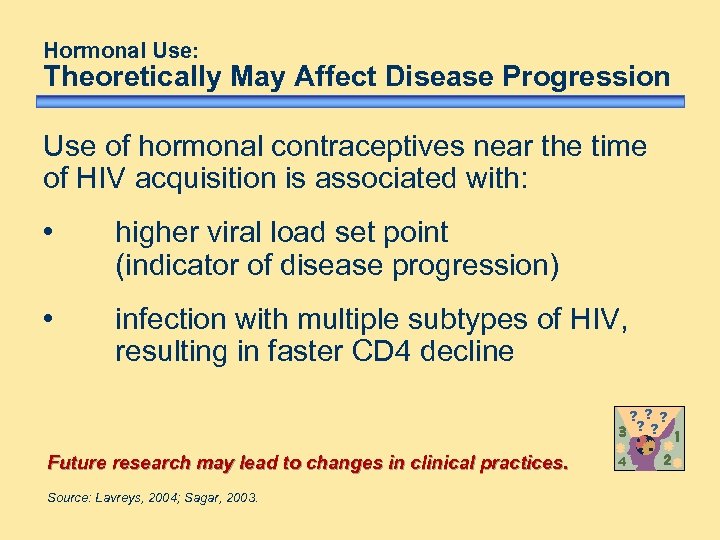 Hormonal Use:
Theoretically May Affect Disease Progression

Use of hormonal contraceptives near the time of HIV acquisition is associated with:

• higher viral load set point (indicator of disease progression)

• infection with multiple subtypes of HIV, resulting in faster CD4 decline

? ? ? ? ? 3 1 4 2

Future research may lead to changes in clinical practices.

Source: Lavreys, 2004; Sagar, 2003.